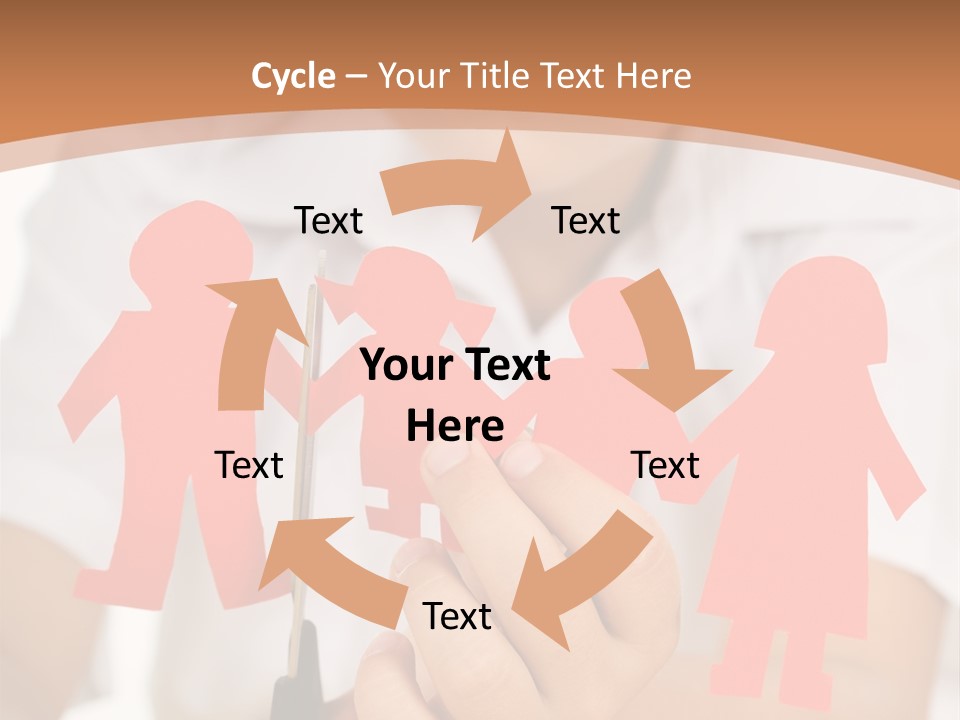 Cycle – Your Title Text Here

Text

Text

Your Text Here

Text

Text

Text